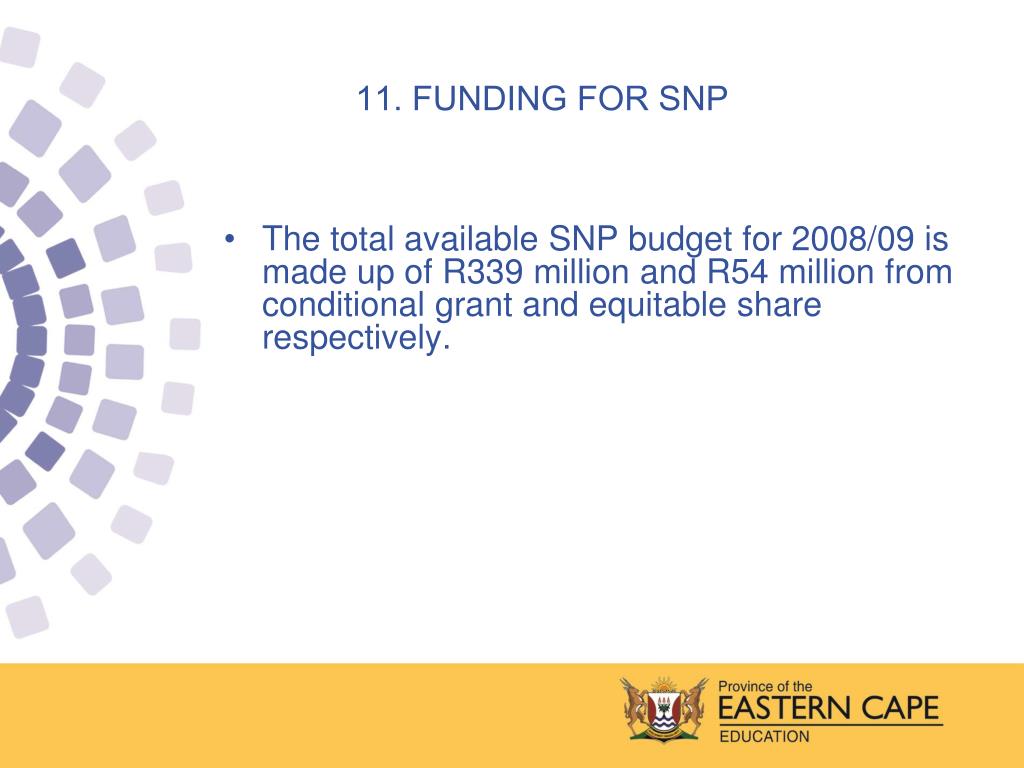 11. FUNDING FOR SNP

• The total available SNP budget for 2008/09 is made up of R339 million and R54 million from conditional grant and equitable share respectively.

Province of the
EASTERN CAPE
EDUCATION